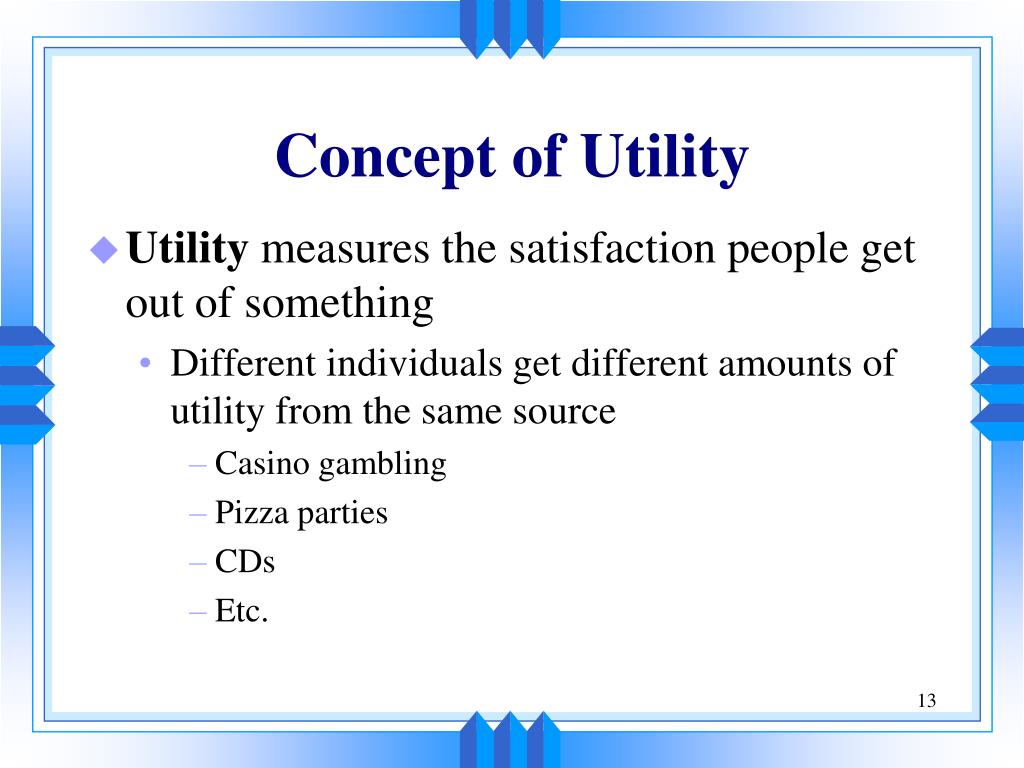 Concept of Utility

◆ Utility measures the satisfaction people get out of something

• Different individuals get different amounts of utility from the same source

– Casino gambling

– Pizza parties

– CDs

– Etc.

13